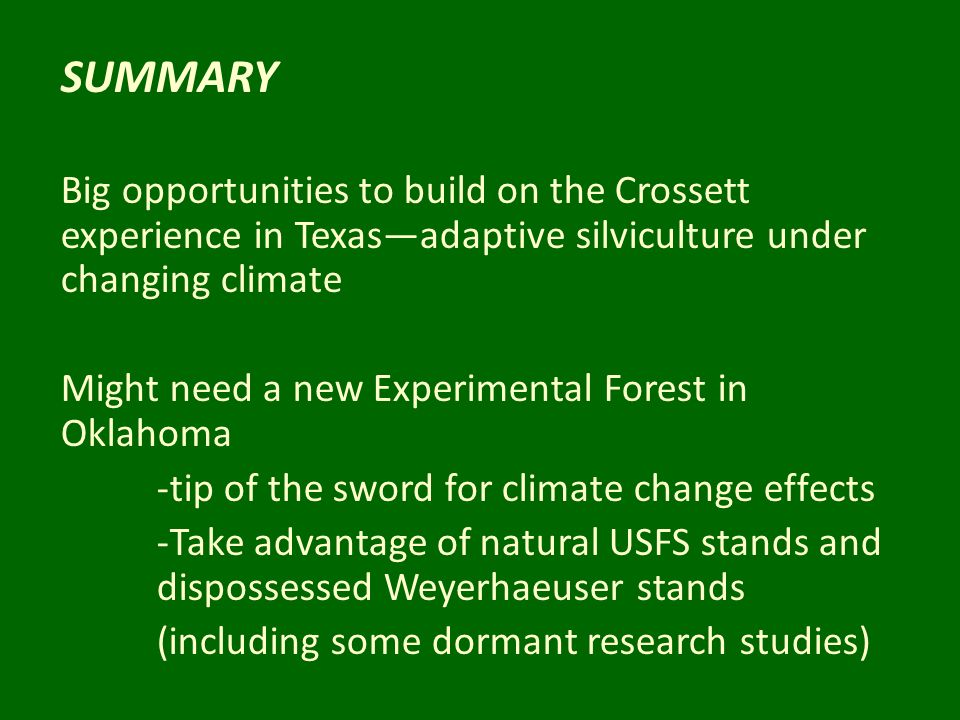 SUMMARY

Big opportunities to build on the Crossett experience in Texas—adaptive silviculture under changing climate

Might need a new Experimental Forest in Oklahoma

-tip of the sword for climate change effects

-Take advantage of natural USFS stands and dispossessed Weyerhaeuser stands

(including some dormant research studies)